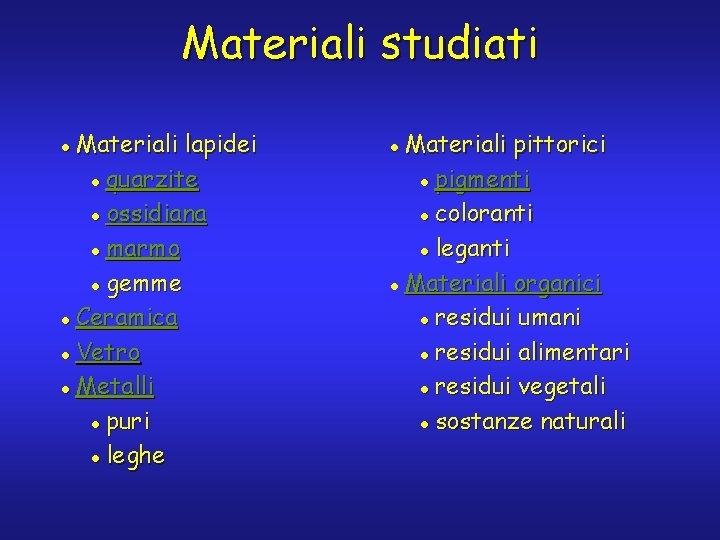 Materiali studiati

- Materiali lapidei
  - quarzite
  - ossidiana
  - marmo
  - gemme
- Ceramica
- Vetro
- Metalli
  - puri
  - leghe

- Materiali pittorici
  - pigmenti
  - coloranti
  - leganti
- Materiali organici
  - residui umani
  - residui alimentari
  - residui vegetali
  - sostanze naturali